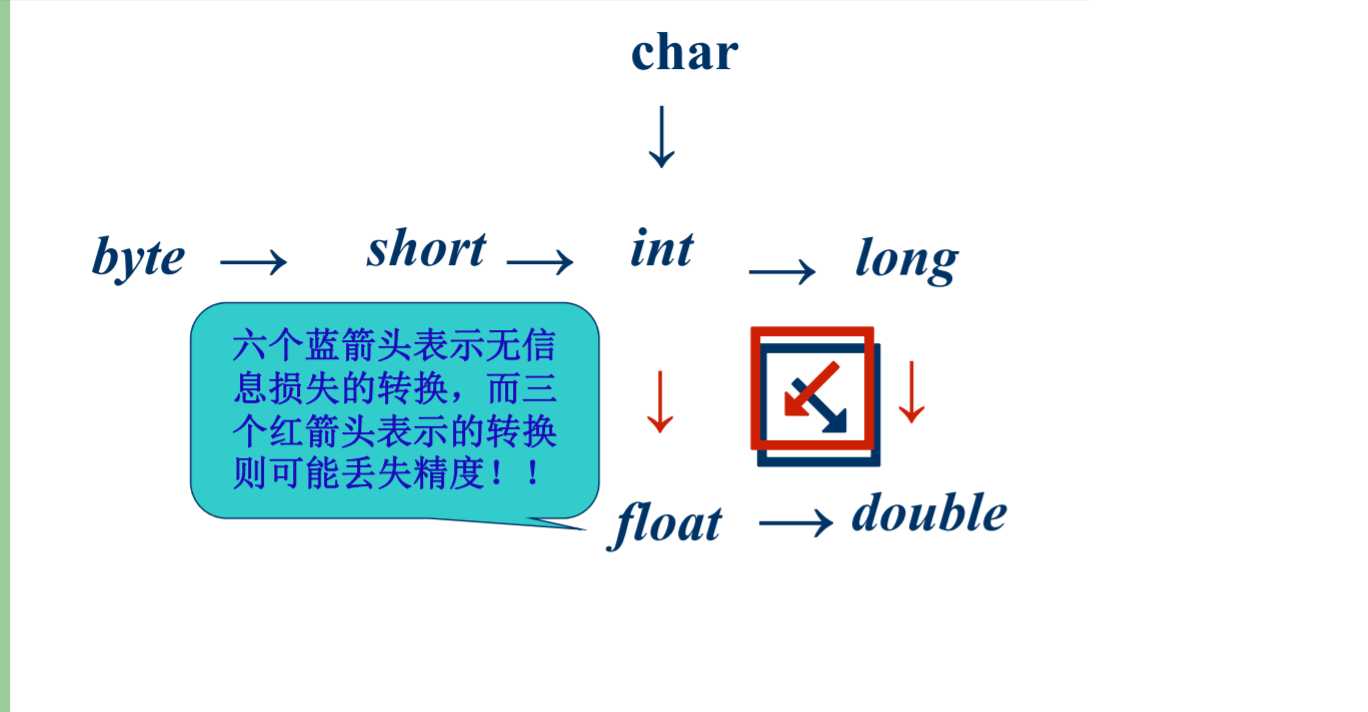 char
↓
byte → short → int → long

六个蓝箭头表示无信息损失的转换，而三个红箭头表示的转换则可能丢失精度！！

↓ ↓

float → double